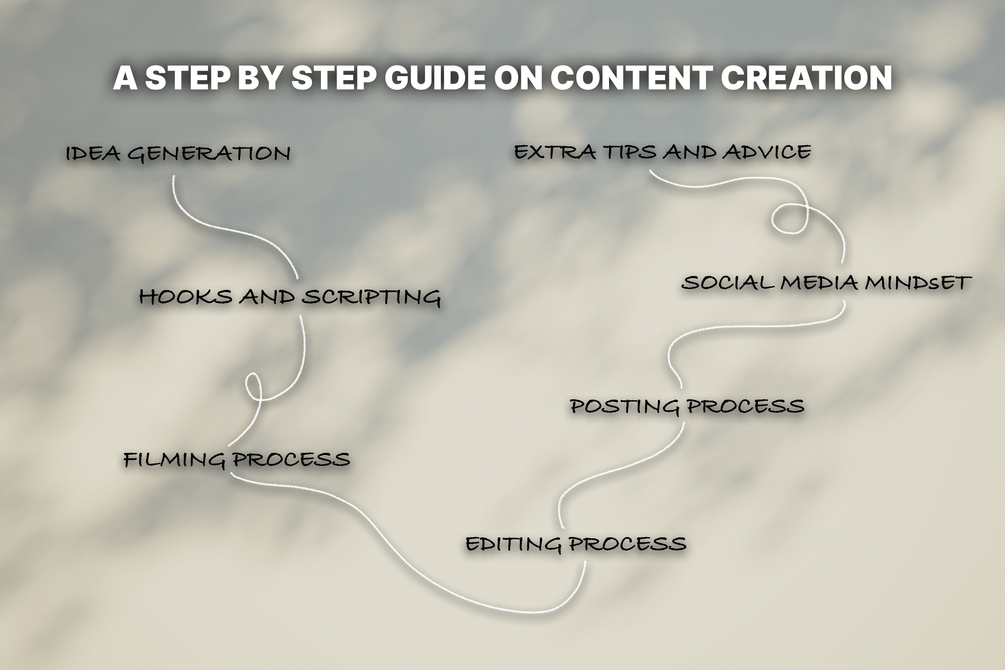 A STEP BY STEP GUIDE ON CONTENT CREATION

IDEA GENERATION

HOOKS AND SCRIPTING

FILMING PROCESS

EDITING PROCESS

POSTING PROCESS

SOCIAL MEDIA MINDSET

EXTRA TIPS AND ADVICE